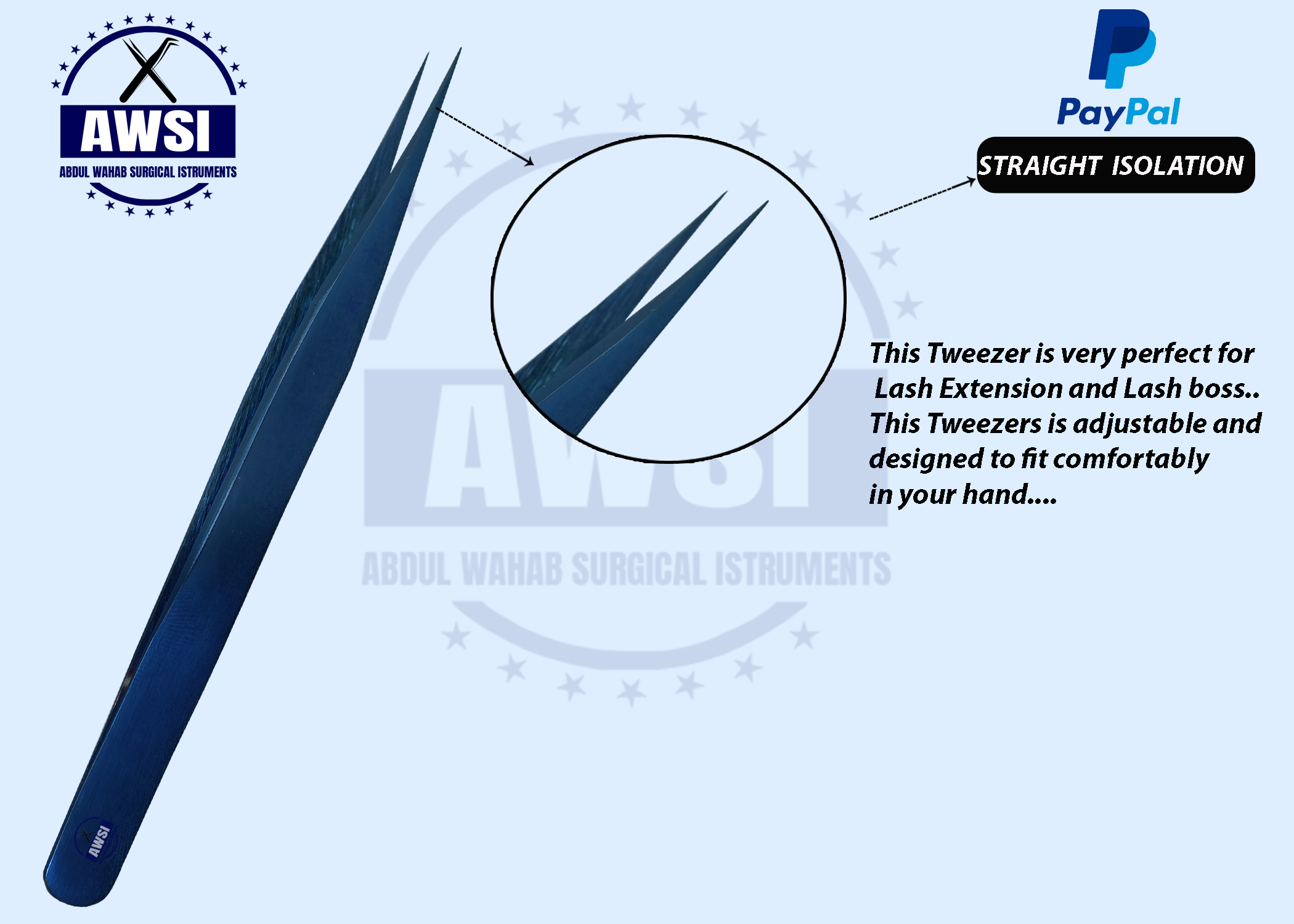 AWSI
ABDUL WAHAB SURGICAL ISTRUMENTS

PayPal

STRAIGHT ISOLATION

AWSI
ABDUL WAHAB SURGICAL ISTRUMENTS

This Tweezer is very perfect for Lash Extension and Lash boss.. This Tweezers is adjustable and designed to fit comfortably in your hand....

AWSI